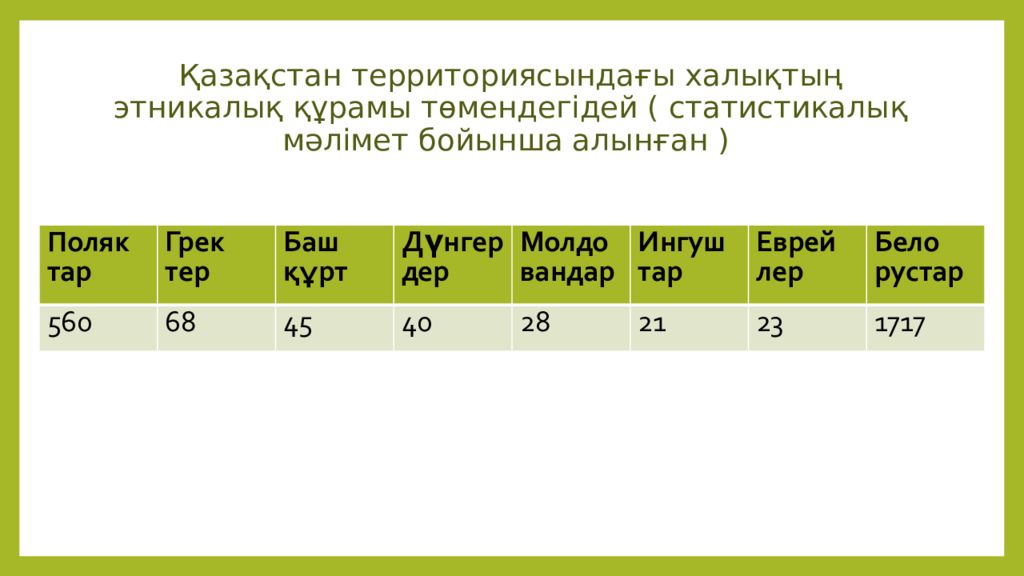 Қазақстан территориясындағы халықтың этникалық құрамы төмендегідей ( статистикалық мәлімет бойынша алынған )

| Поляк тар | Грек тер | Баш құрт | Дүнгер дер | Молдо вандар | Ингуш тар | Еврей лер | Бело рустар |
|---|---|---|---|---|---|---|---|
| 560 | 68 | 45 | 40 | 28 | 21 | 23 | 1717 |